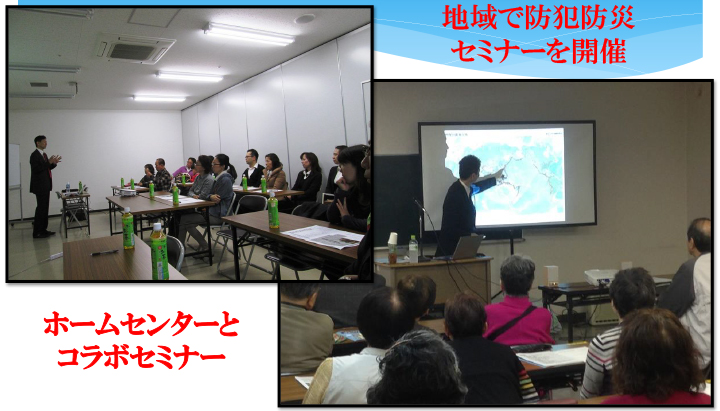 地域で防犯防災
セミナーを開催

ホームセンターと
コラボセミナー